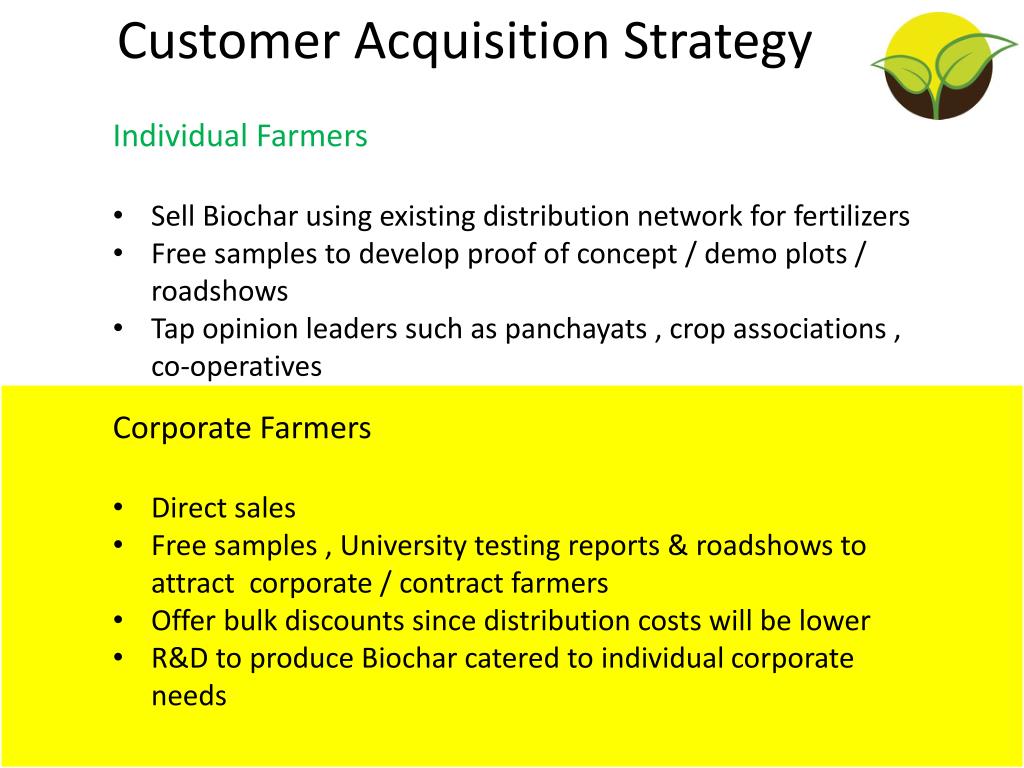 Customer Acquisition Strategy

Individual Farmers

• Sell Biochar using existing distribution network for fertilizers
• Free samples to develop proof of concept / demo plots / roadshows
• Tap opinion leaders such as panchayats , crop associations , co-operatives

Corporate Farmers

• Direct sales
• Free samples , University testing reports & roadshows to attract corporate / contract farmers
• Offer bulk discounts since distribution costs will be lower
• R&D to produce Biochar catered to individual corporate needs